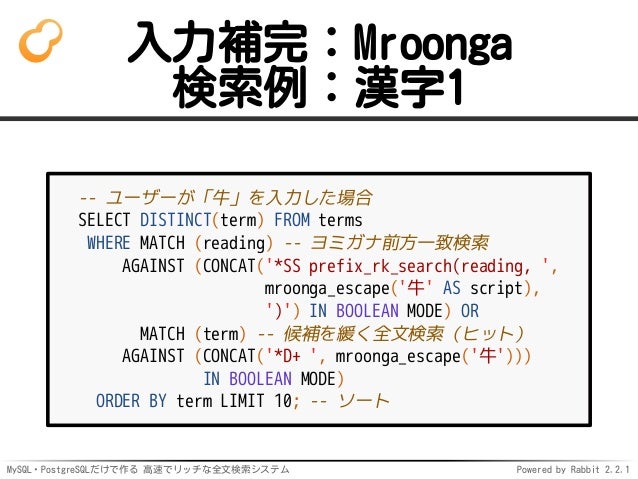 入力補完：Mroonga
検索例：漢字1

-- ユーザーが「牛」を入力した場合
SELECT DISTINCT(term) FROM terms
 WHERE MATCH (reading) -- ヨミガナ前方一致検索
     AGAINST (CONCAT('*SS prefix_rk_search(reading, ',
                mroonga_escape('牛' AS script),
                ')') IN BOOLEAN MODE) OR
      MATCH (term) -- 候補を緩く全文検索（ヒット）
     AGAINST (CONCAT('*D+ ', mroonga_escape('牛')))
             IN BOOLEAN MODE)
  ORDER BY term LIMIT 10; -- ソート

MySQL・PostgreSQLだけで作る 高速でリッチな全文検索システム

Powered by Rabbit 2.2.1